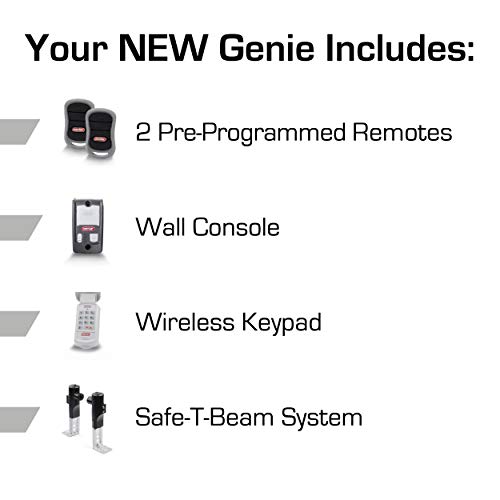 Your NEW Genie Includes:

2 Pre-Programmed Remotes

Wall Console

Wireless Keypad

Safe-T-Beam System